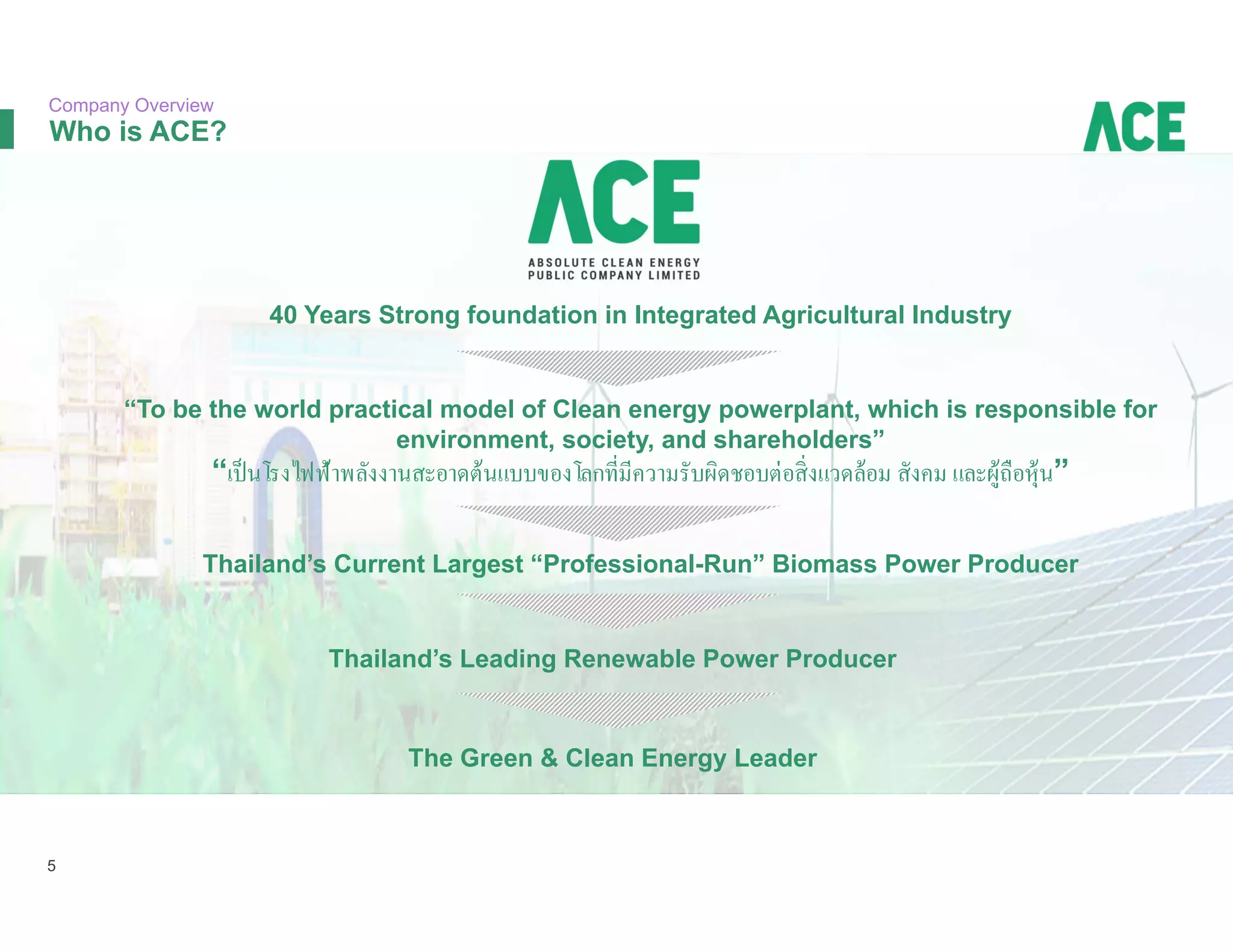 Company Overview
Who is ACE?

ACE

ACE
ABSOLUTE CLEAN ENERGY
PUBLIC COMPANY LIMITED

40 Years Strong foundation in Integrated Agricultural Industry

“To be the world practical model of Clean energy powerplant, which is responsible for environment, society, and shareholders”
“เป็นโรงไฟฟ้าพลังงานสะอาดต้นแบบของโลกที่มีความรับผิดชอบต่อสิ่งแวดล้อม สังคม และผู้ถือหุ้น”

Thailand’s Current Largest “Professional-Run” Biomass Power Producer

Thailand’s Leading Renewable Power Producer

The Green & Clean Energy Leader

5